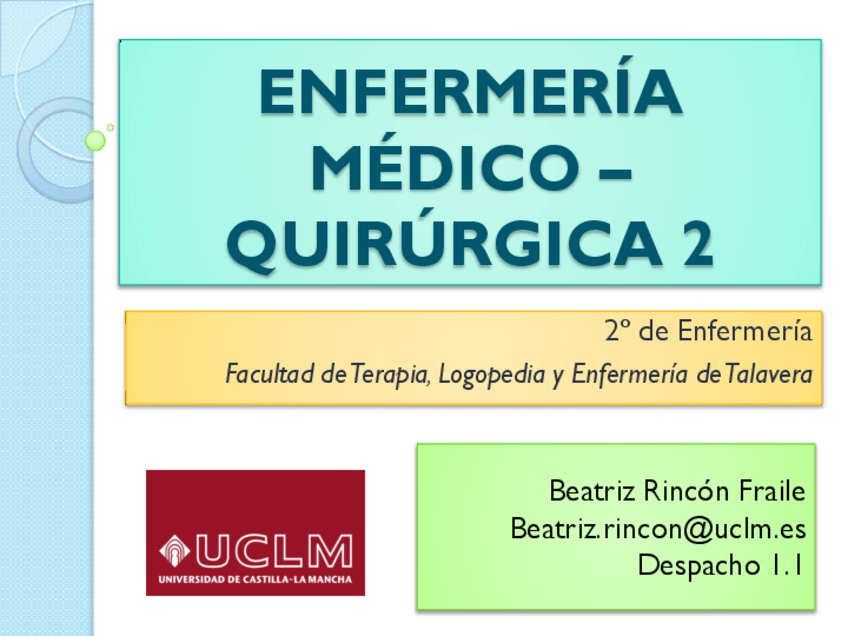 ENFERMERÍA MÉDICO – QUIRÚRGICA 2

2º de Enfermería

Facultad de Terapia, Logopedia y Enfermería de Talavera

UCLM
UNIVERSIDAD DE CASTILLA-LA MANCHA

Beatriz Rincón Fraile
Beatriz.rincon@uclm.es
Despacho 1.1